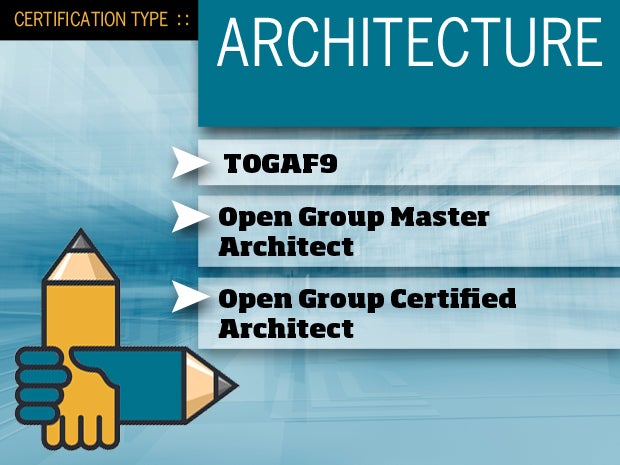 CERTIFICATION TYPE ::

ARCHITECTURE

TOGAF9

Open Group Master Architect

Open Group Certified Architect